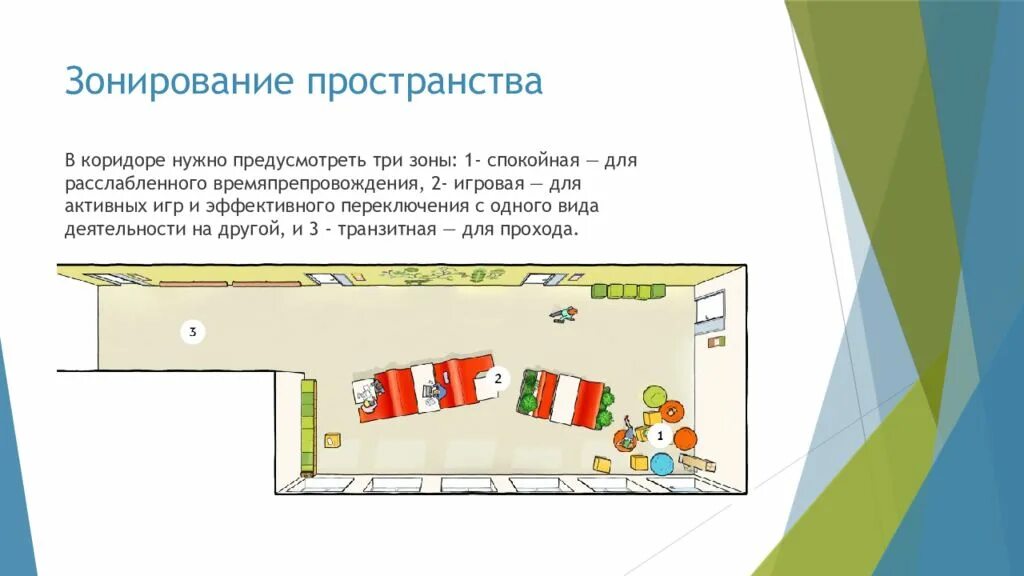 Зонирование пространства

В коридоре нужно предусмотреть три зоны: 1- спокойная — для расслабленного времяпрепровождения, 2- игровая — для активных игр и эффективного переключения с одного вида деятельности на другой, и 3 - транзитная — для прохода.

3

2

1